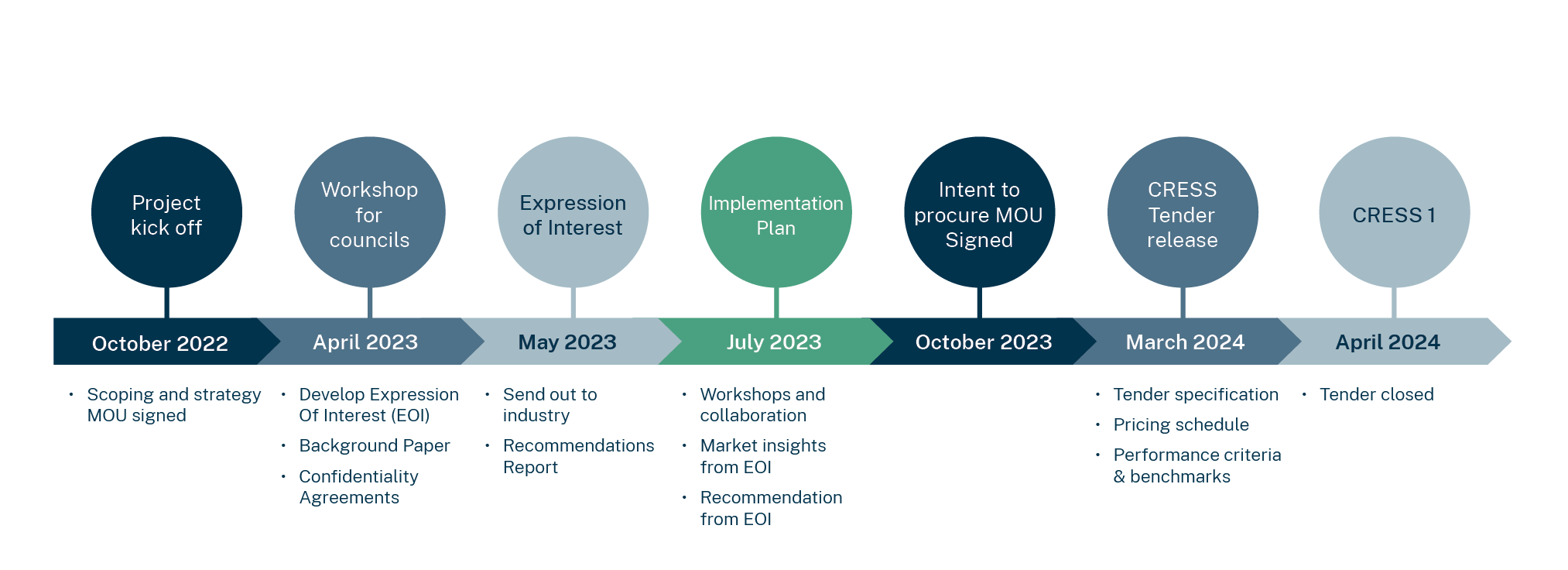 Project kick off

October 2022

• Scoping and strategy MOU signed

Workshop for councils

April 2023

• Develop Expression Of Interest (EOI)
• Background Paper
• Confidentiality Agreements

Expression of Interest

May 2023

• Send out to industry
• Recommendations Report

Implementation Plan

July 2023

• Workshops and collaboration
• Market insights from EOI
• Recommendation from EOI

Intent to procure MOU Signed

October 2023

CRESS Tender release

March 2024

• Tender specification
• Pricing schedule
• Performance criteria & benchmarks

CRESS 1

April 2024

• Tender closed